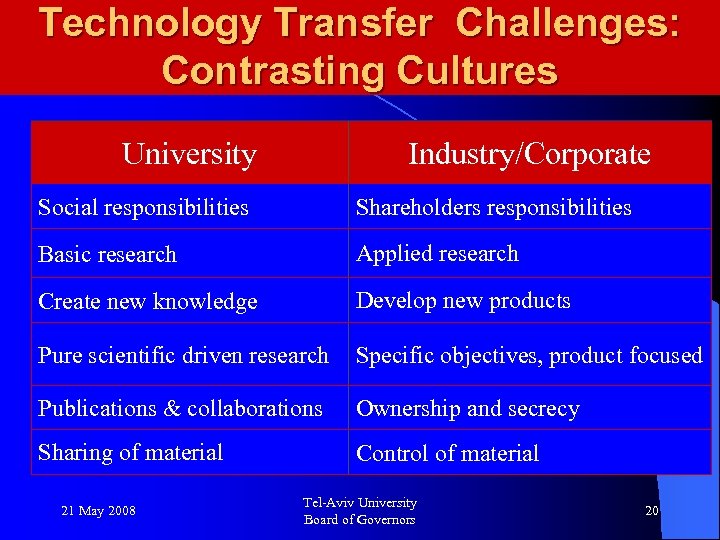 Technology Transfer Challenges: Contrasting Cultures

| University | Industry/Corporate |
|---|---|
| Social responsibilities | Shareholders responsibilities |
| Basic research | Applied research |
| Create new knowledge | Develop new products |
| Pure scientific driven research | Specific objectives, product focused |
| Publications & collaborations | Ownership and secrecy |
| Sharing of material | Control of material |

21 May 2008

Tel-Aviv University
Board of Governors

20